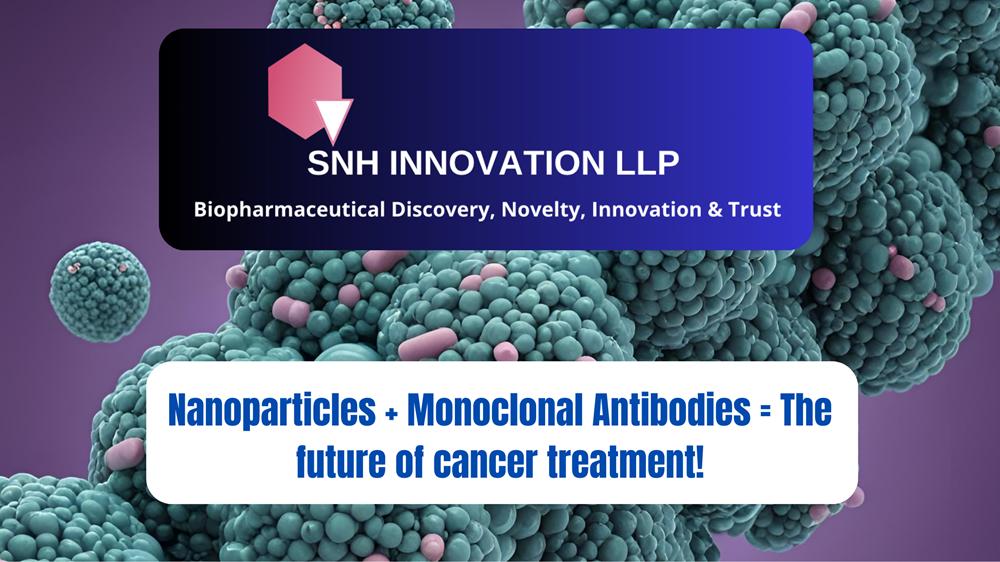 SNH INNOVATION LLP

Biopharmaceutical Discovery, Novelty, Innovation & Trust

Nanoparticles + Monoclonal Antibodies = The future of cancer treatment!